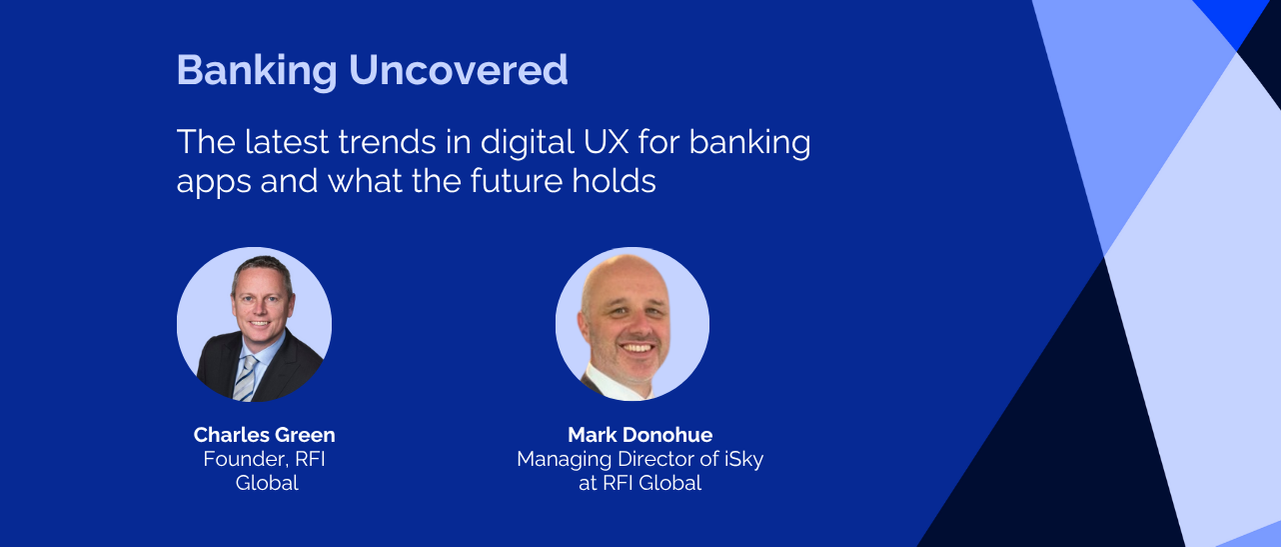 Banking Uncovered

The latest trends in digital UX for banking apps and what the future holds

Charles Green
Founder, RFI Global

Mark Donohue
Managing Director of iSky at RFI Global